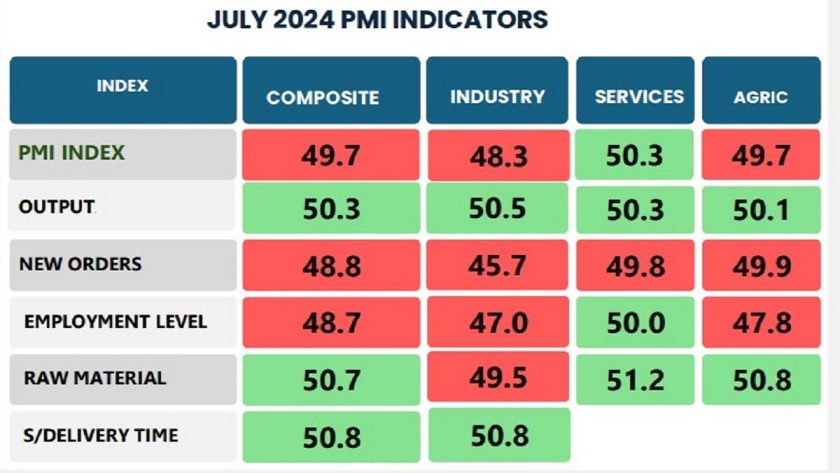 JULY 2024 PMI INDICATORS

| INDEX | COMPOSITE | INDUSTRY | SERVICES | AGRIC |
|---|---|---|---|---|
| PMI INDEX | 49.7 | 48.3 | 50.3 | 49.7 |
| OUTPUT | 50.3 | 50.5 | 50.3 | 50.1 |
| NEW ORDERS | 48.8 | 45.7 | 49.8 | 49.9 |
| EMPLOYMENT LEVEL | 48.7 | 47.0 | 50.0 | 47.8 |
| RAW MATERIAL | 50.7 | 49.5 | 51.2 | 50.8 |
| S/DELIVERY TIME | 50.8 | 50.8 | | |